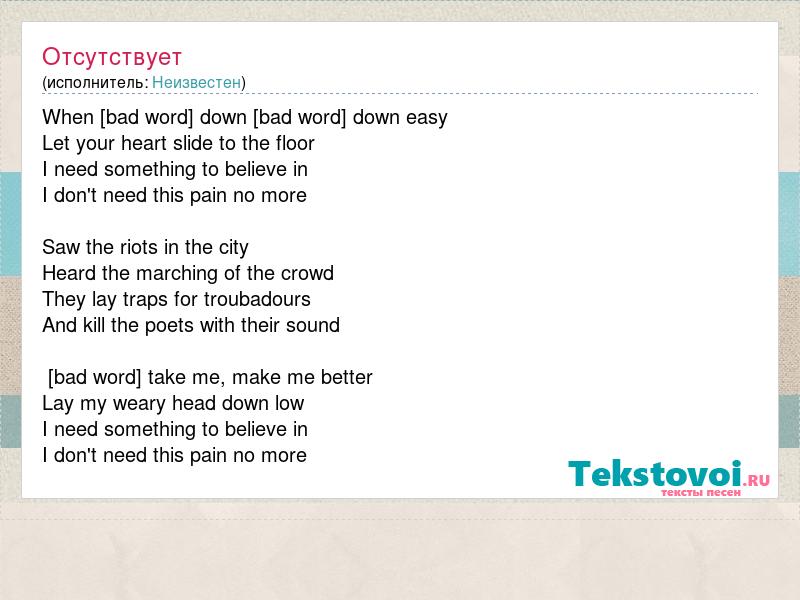 Отсутствует
(исполнитель: Неизвестен)

When [bad word] down [bad word] down easy
Let your heart slide to the floor
I need something to believe in
I don't need this pain no more

Saw the riots in the city
Heard the marching of the crowd
They lay traps for troubadours
And kill the poets with their sound

[bad word] take me, make me better
Lay my weary head down low
I need something to believe in
I don't need this pain no more

Tekstovoi.RU
тексты песен